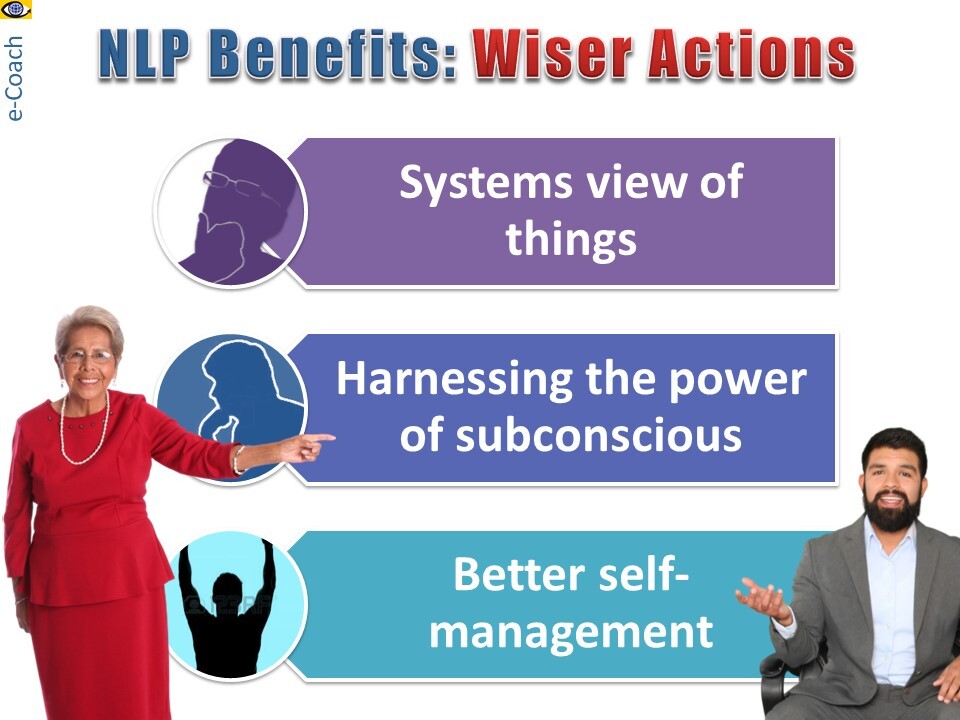 e-Coach

NLP Benefits: Wiser Actions

Systems view of things

Harnessing the power of subconscious

Better self-management